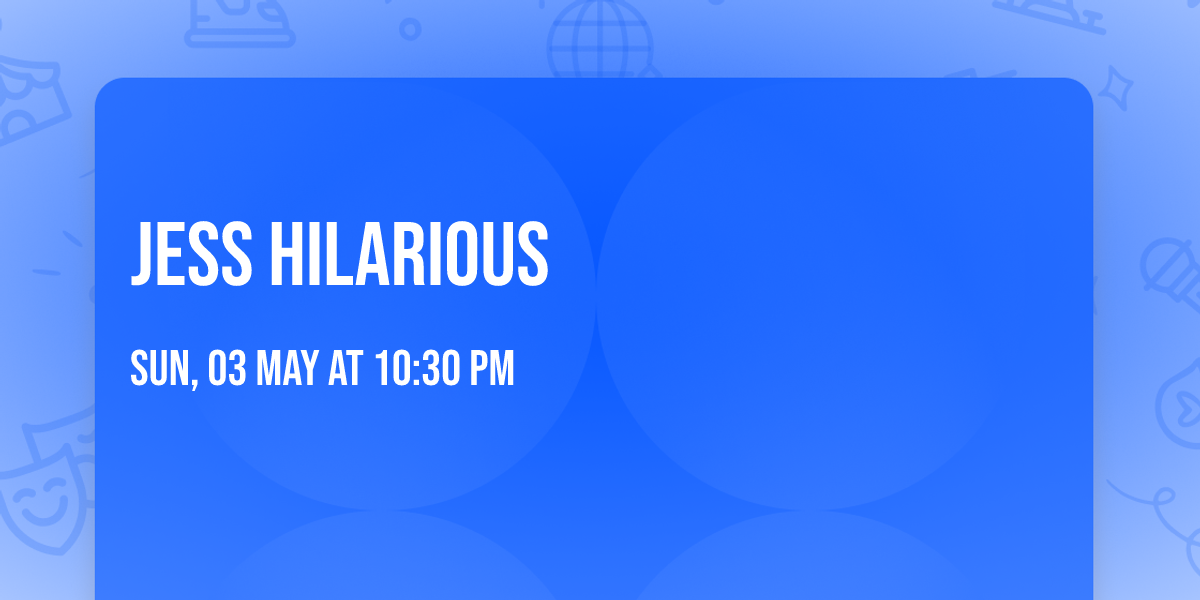 JESS HILARIOUS

SUN, 03 MAY AT 10:30 PM